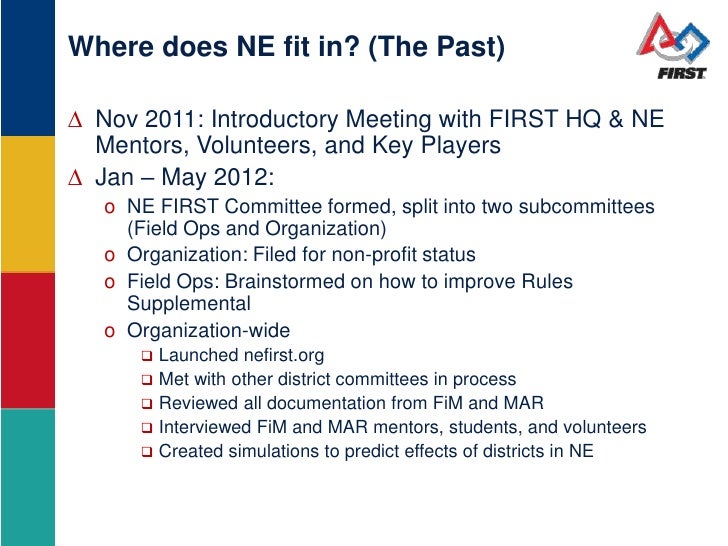 Where does NE fit in? (The Past)

FIRST

∆ Nov 2011: Introductory Meeting with FIRST HQ & NE Mentors, Volunteers, and Key Players

∆ Jan – May 2012:

o NE FIRST Committee formed, split into two subcommittees (Field Ops and Organization)

o Organization: Filed for non-profit status

o Field Ops: Brainstormed on how to improve Rules Supplemental

o Organization-wide

❑ Launched nefirst.org

❑ Met with other district committees in process

❑ Reviewed all documentation from FiM and MAR

❑ Interviewed FiM and MAR mentors, students, and volunteers

❑ Created simulations to predict effects of districts in NE